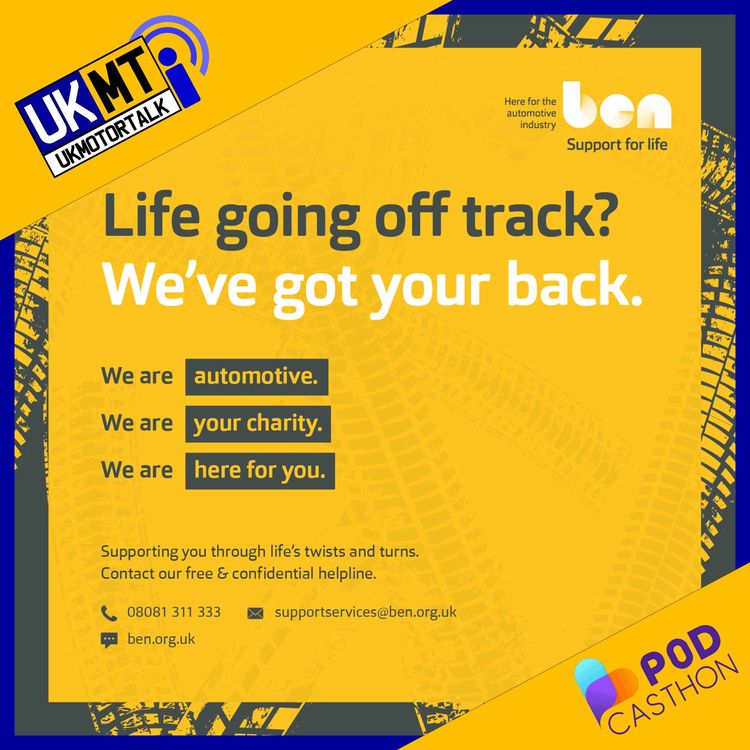 UKMT
UKMOTORTALK

Here for the automotive industry
ben
Support for life

Life going off track?
We've got your back.

We are automotive.
We are your charity.
We are here for you.

Supporting you through life's twists and turns.
Contact our free & confidential helpline.

08081 311 333
supportservices@ben.org.uk
ben.org.uk

POD CASTHON